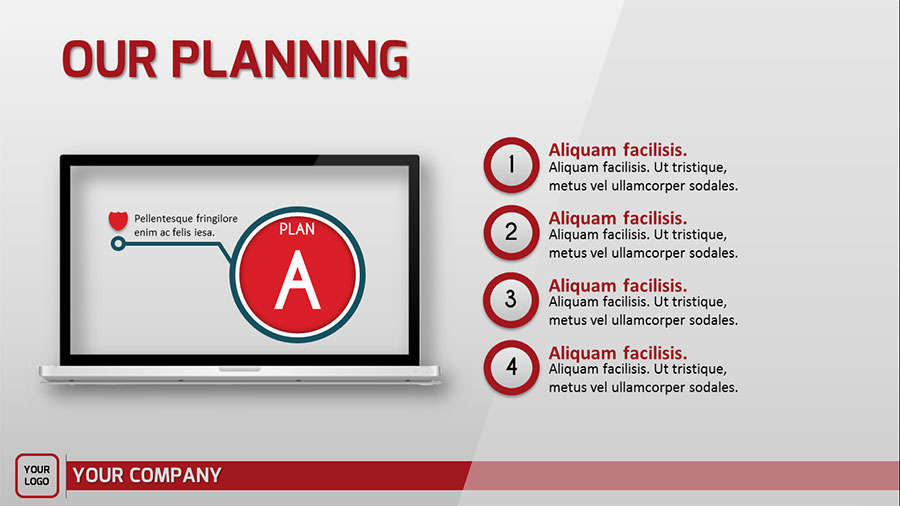 OUR PLANNING

Pellentesque fringilore enim ac felis iesa.

PLAN

A

1
Aliquam facilisis.
Aliquam facilisis. Ut tristique, metus vel ullamcorper sodales.

2
Aliquam facilisis.
Aliquam facilisis. Ut tristique, metus vel ullamcorper sodales.

3
Aliquam facilisis.
Aliquam facilisis. Ut tristique, metus vel ullamcorper sodales.

4
Aliquam facilisis.
Aliquam facilisis. Ut tristique, metus vel ullamcorper sodales.

YOUR LOGO

YOUR COMPANY